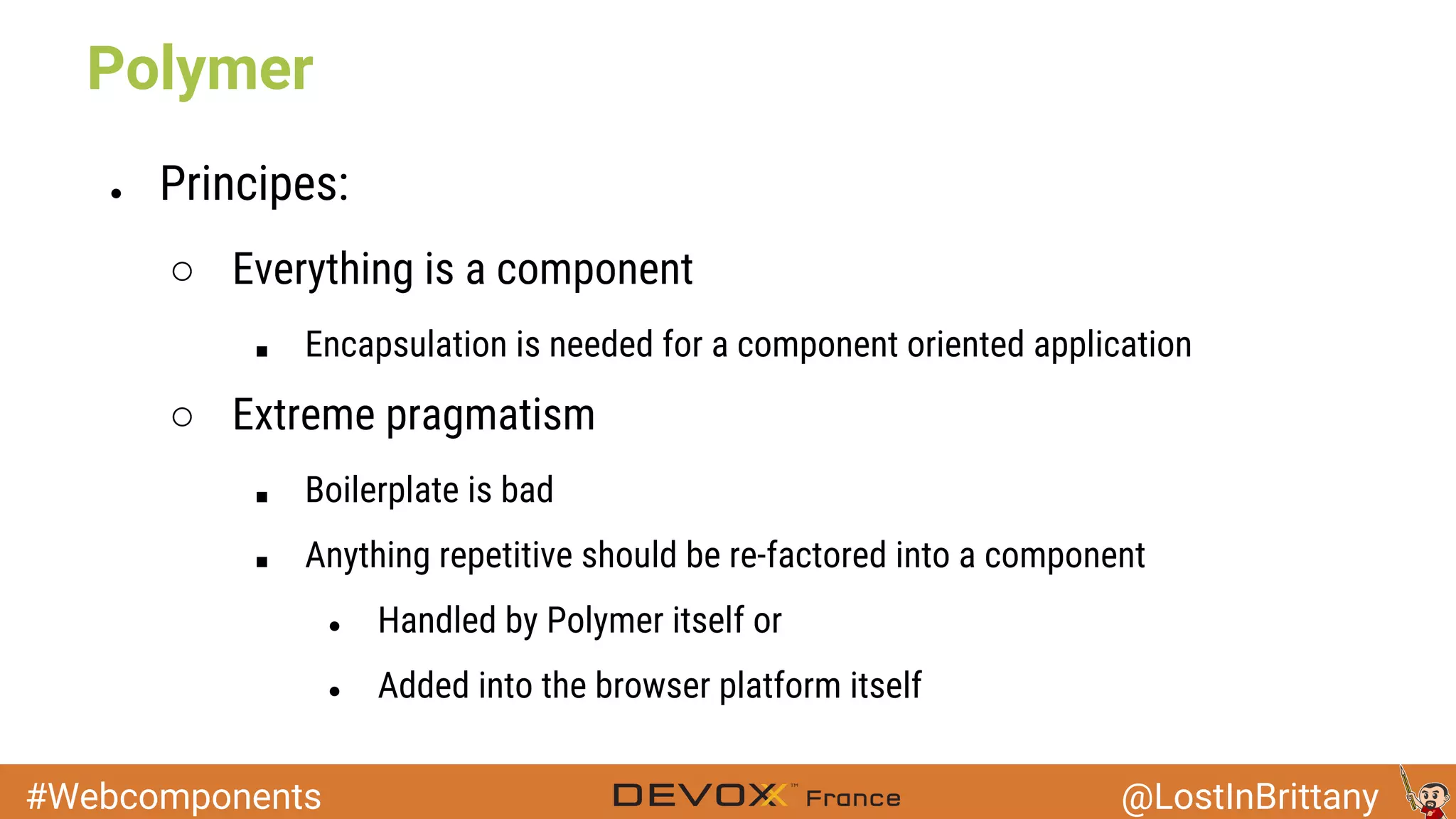 Polymer

- Principes:
  - Everything is a component
    - Encapsulation is needed for a component oriented application
  - Extreme pragmatism
    - Boilerplate is bad
    - Anything repetitive should be re-factored into a component
      - Handled by Polymer itself or
      - Added into the browser platform itself

#Webcomponents DEVOXX™ France @LostInBrittany